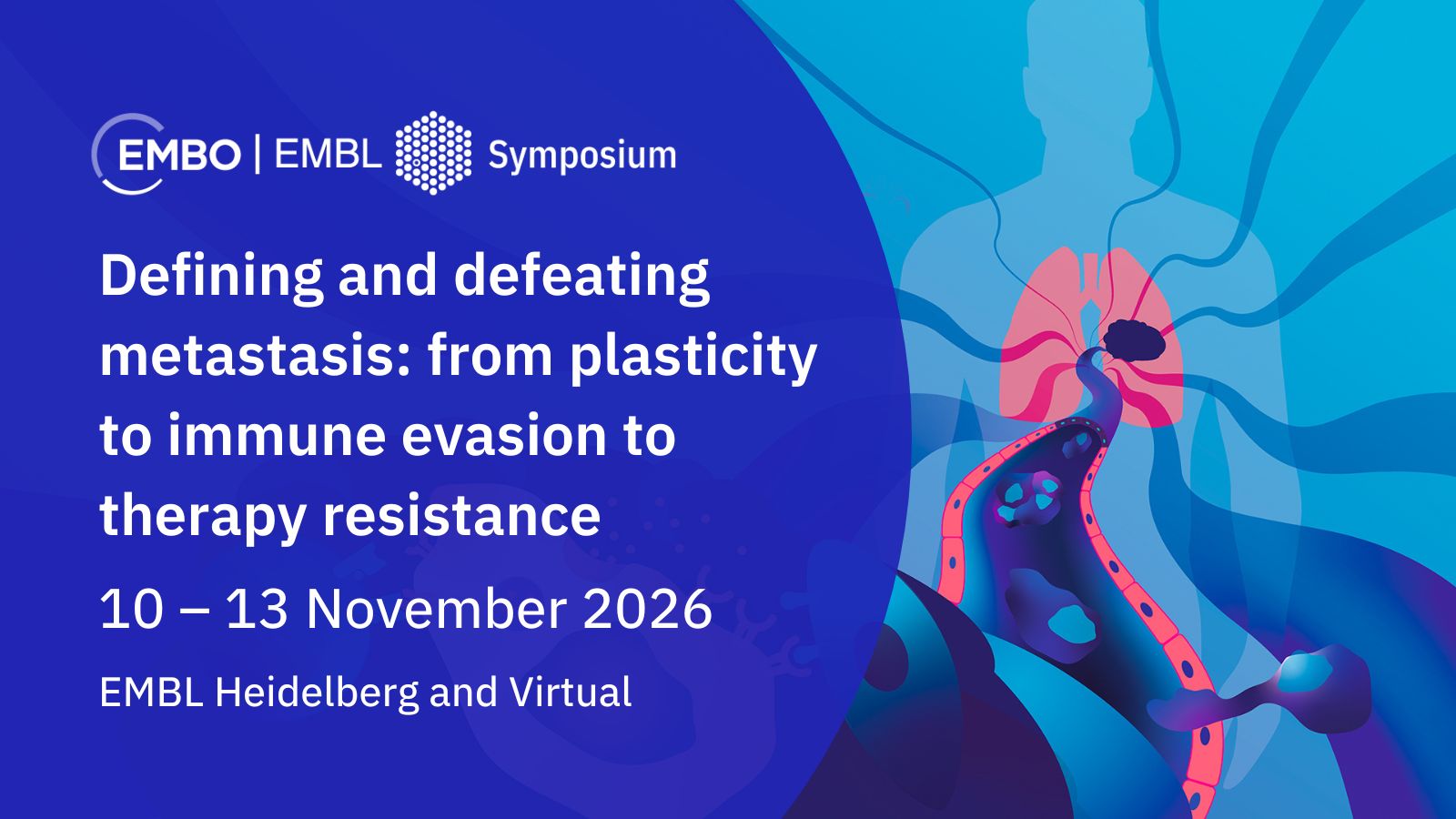 EMBO | EMBL Symposium

Defining and defeating metastasis: from plasticity to immune evasion to therapy resistance

10 – 13 November 2026

EMBL Heidelberg and Virtual